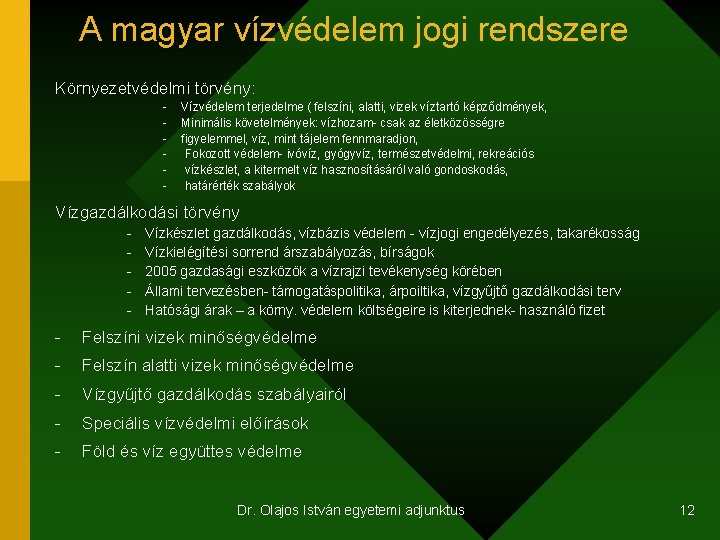 A magyar vízvédelem jogi rendszere

Környezetvédelmi törvény:

- Vízvédelem terjedelme ( felszíni, alatti, vizek víztartó képződmények,
- Minimális követelmények: vízhozam- csak az életközösségre
- figyelemmel, víz, mint tájelem fennmaradjon,
- Fokozott védelem- ivóvíz, gyógyvíz, természetvédelmi, rekreációs
- vízkészlet, a kitermelt víz hasznosításáról való gondoskodás,
- határérték szabályok

Vízgazdálkodási törvény

- Vízkészlet gazdálkodás, vízbázis védelem - vízjogi engedélyezés, takarékosság
- Vízkielégítési sorrend árszabályozás, bírságok
- 2005 gazdasági eszközök a vízrajzi tevékenység körében
- Állami tervezésben- támogatáspolitika, árpoiltika, vízgyűjtő gazdálkodási terv
- Hatósági árak – a körny. védelem költségeire is kiterjednek- használó fizet

- Felszíni vizek minőségvédelme
- Felszín alatti vizek minőségvédelme
- Vízgyűjtő gazdálkodás szabályairól
- Speciális vízvédelmi előírások
- Föld és víz együttes védelme

Dr. Olajos István egyetemi adjunktus

12